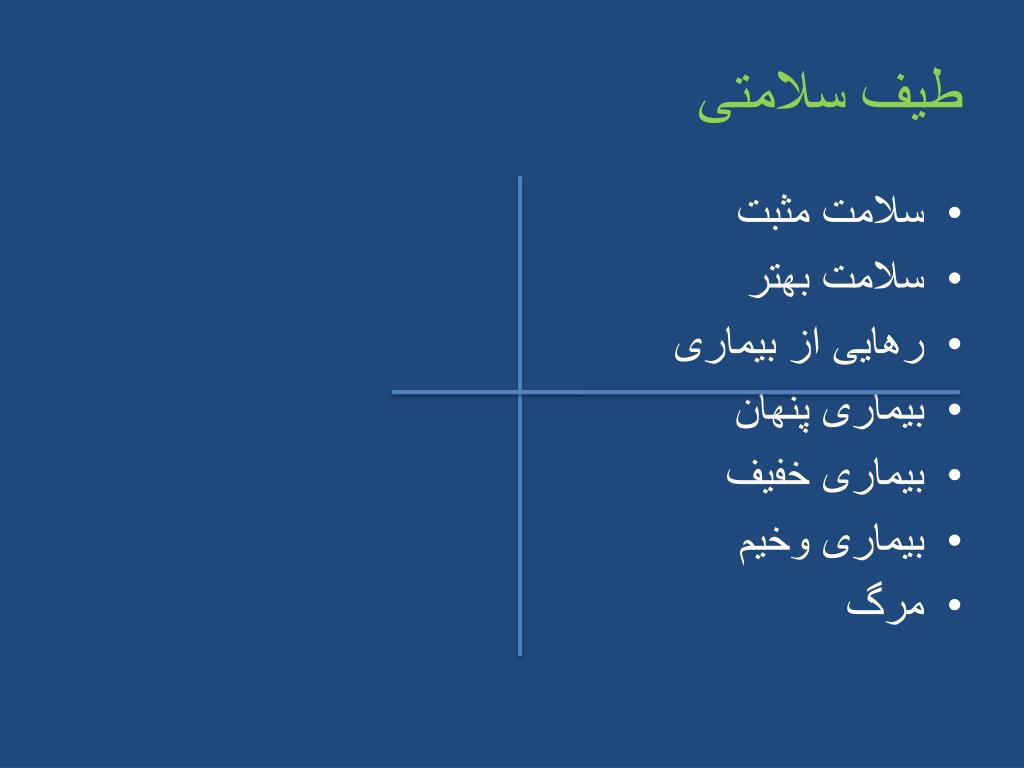 طیف سلامتی

• سلامت مثبت
• سلامت بهتر
• رهایی از بیماری
• بیماری پنهان
• بیماری خفیف
• بیماری وخیم
• مرگ